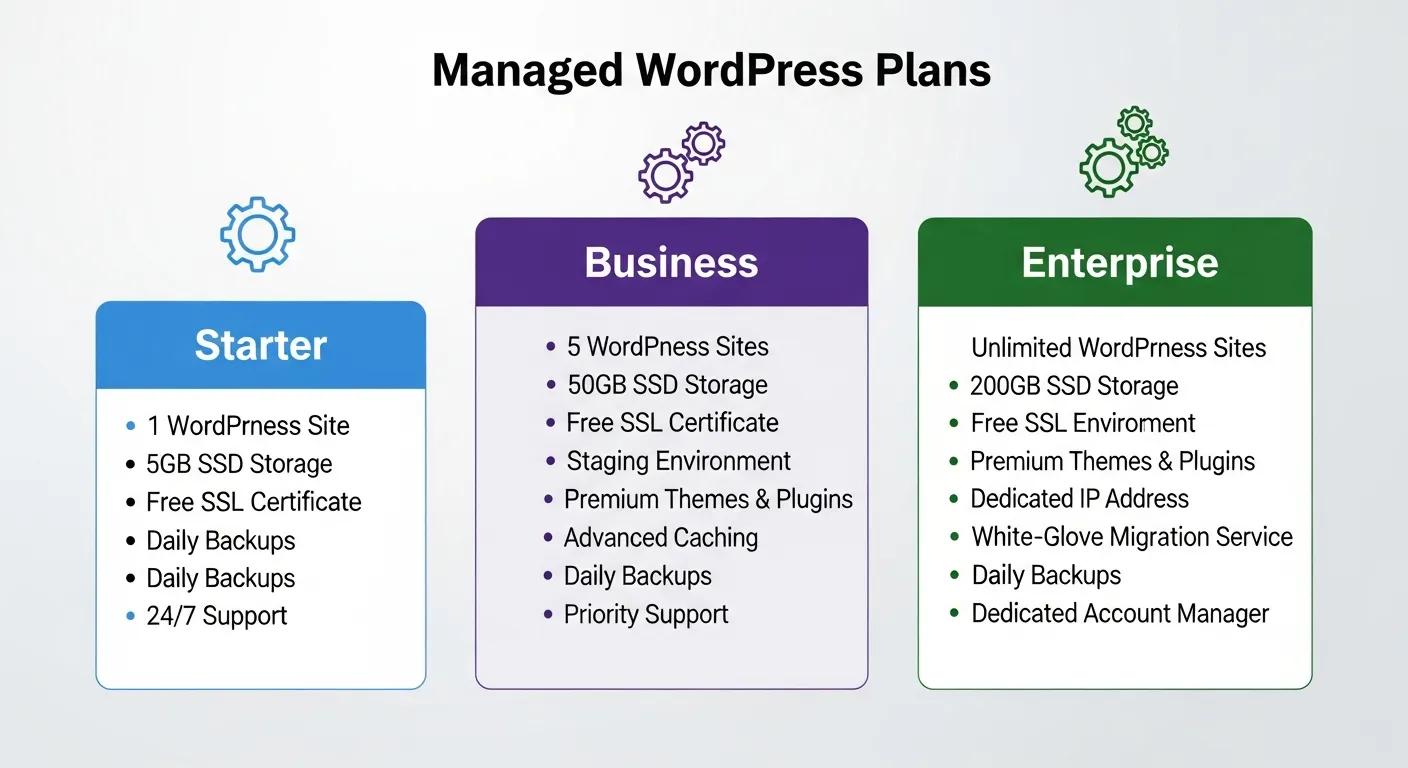 Managed WordPress Plans

Starter

- 1 WordPrness Site
- 5GB SSD Storage
- Free SSL Certificate
- Daily Backups
- Daily Backups
- 24/7 Support

Business

- 5 WordPness Sites
- 50GB SSD Storage
- Free SSL Certificate
- Staging Environment
- Premium Themes & Plugins
- Advanced Caching
- Daily Backups
- Priority Support

Enterprise

Unlimited WordPrness Sites
- 200GB SSD Storage
- Free SSL Enviroment
- Premium Themes & Plugins
- Dedicated IP Address
- White-Glove Migration Service
- Daily Backups
- Dedicated Account Manager